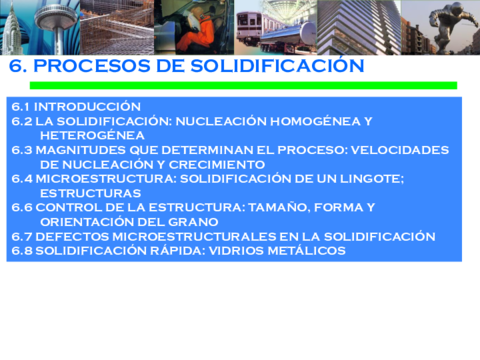 6. PROCESOS DE SOLIDIFICACIÓN

6.1 INTRODUCCIÓN
6.2 LA SOLIDIFICACIÓN: NUCLEACIÓN HOMOGÉNEA Y HETEROGÉNEA
6.3 MAGNITUDES QUE DETERMINAN EL PROCESO: VELOCIDADES DE NUCLEACIÓN Y CRECIMIENTO
6.4 MICROESTRUCTURA: SOLIDIFICACIÓN DE UN LINGOTE; ESTRUCTURAS
6.6 CONTROL DE LA ESTRUCTURA: TAMAÑO, FORMA Y ORIENTACIÓN DEL GRANO
6.7 DEFECTOS MICROESTRUCTURALES EN LA SOLIDIFICACIÓN
6.8 SOLIDIFICACIÓN RÁPIDA: VIDRIOS METÁLICOS